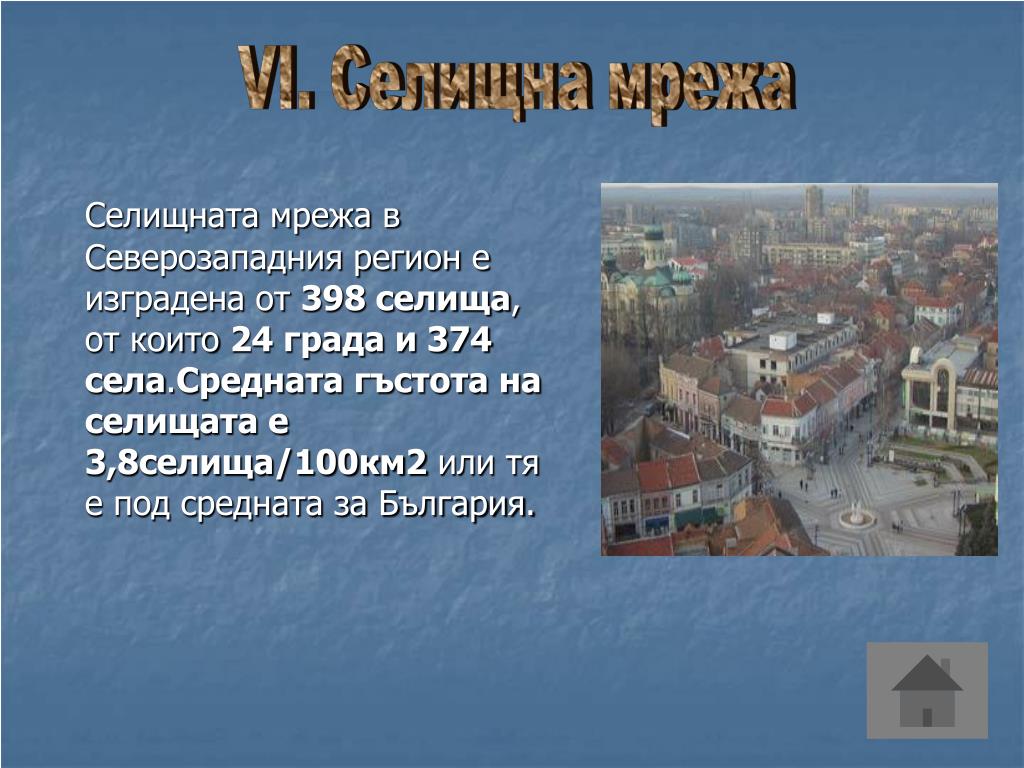 VI. Селищна мрежа

Селищната мрежа в Северозападния регион е изградена от 398 селища, от които 24 града и 374 села.Средната гъстота на селищата е 3,8селища/100км2 или тя е под средната за България.